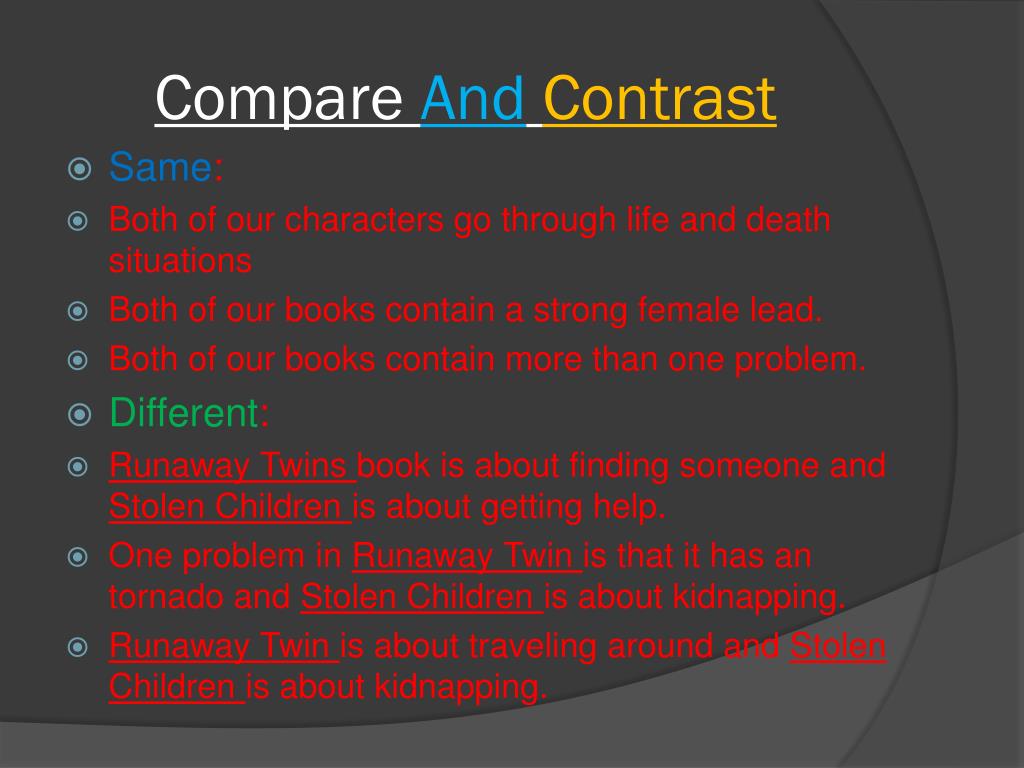 Compare And Contrast

Same:

Both of our characters go through life and death situations

Both of our books contain a strong female lead.

Both of our books contain more than one problem.

Different:

Runaway Twins book is about finding someone and Stolen Children is about getting help.

One problem in Runaway Twin is that it has an tornado and Stolen Children is about kidnapping.

Runaway Twin is about traveling around and Stolen Children is about kidnapping.